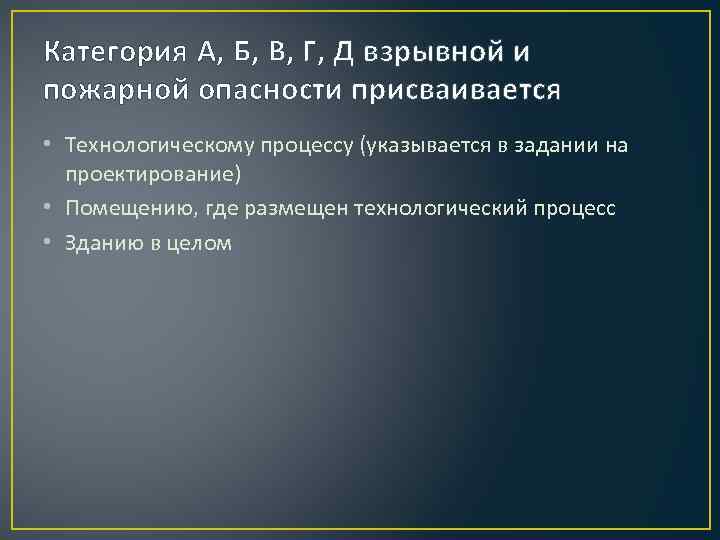 Категория А, Б, В, Г, Д взрывной и пожарной опасности присваивается

• Технологическому процессу (указывается в задании на проектирование)
• Помещению, где размещен технологический процесс
• Зданию в целом